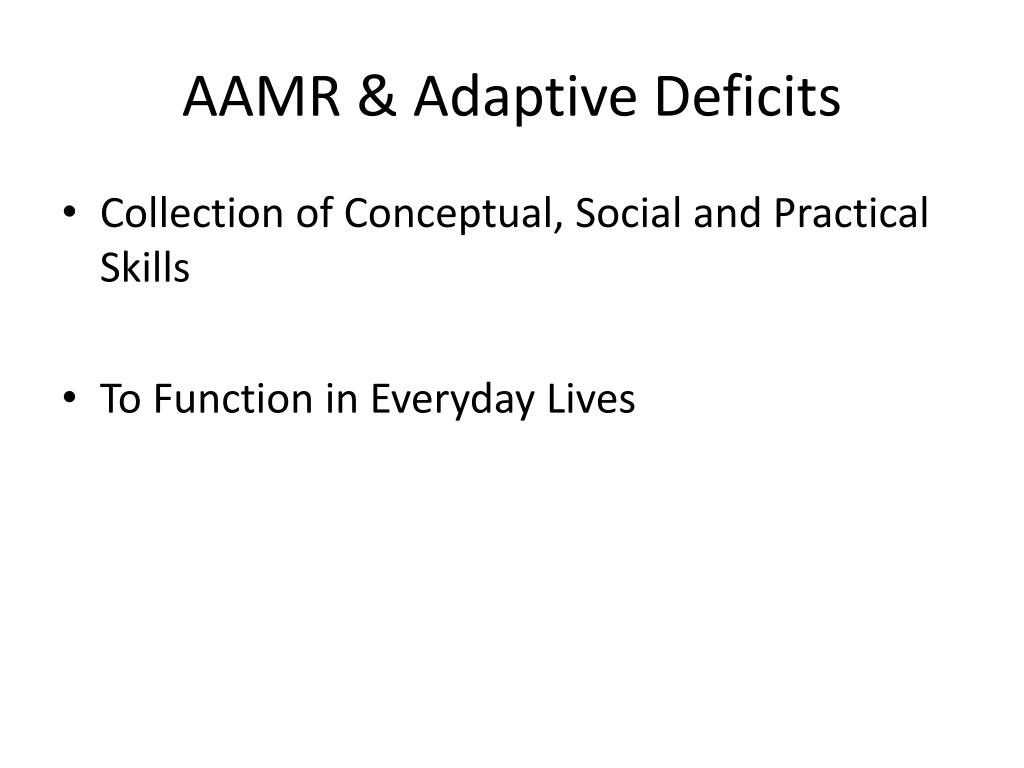 AAMR & Adaptive Deficits

• Collection of Conceptual, Social and Practical Skills

• To Function in Everyday Lives